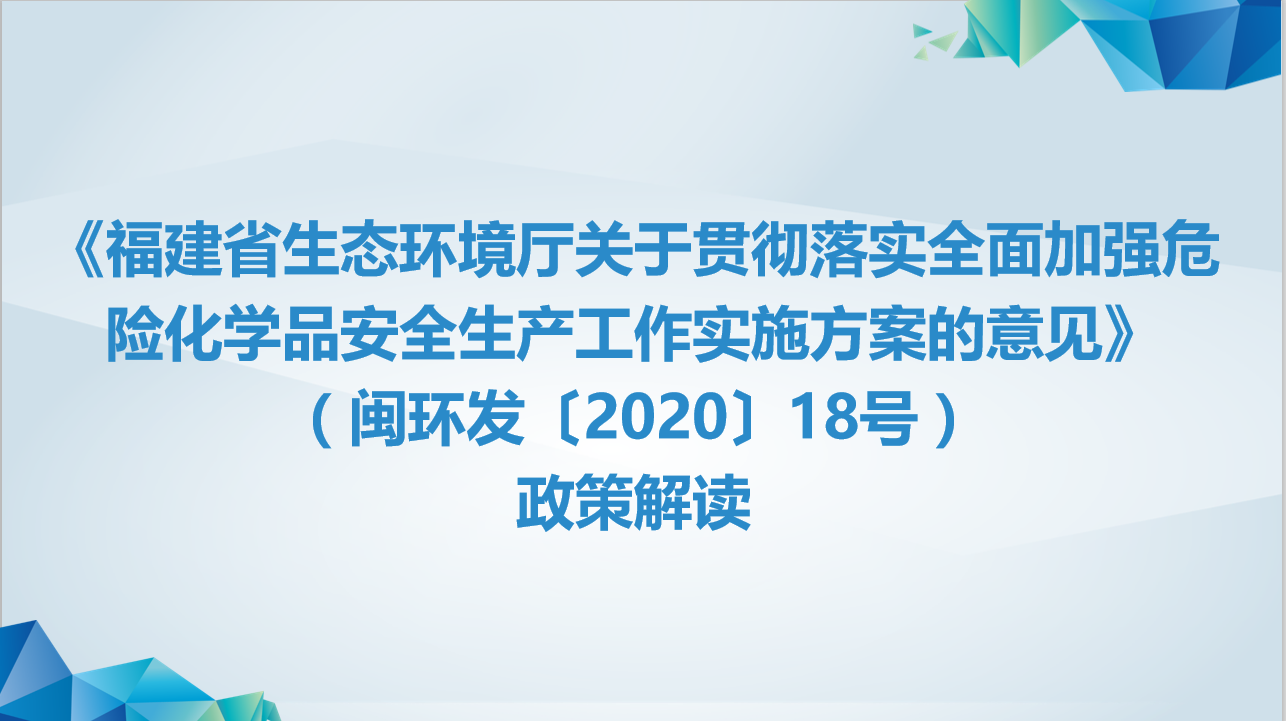 《福建省生态环境厅关于贯彻落实全面加强危险化学品安全生产工作实施方案的意见》

（闽环发〔2020〕18号）

政策解读